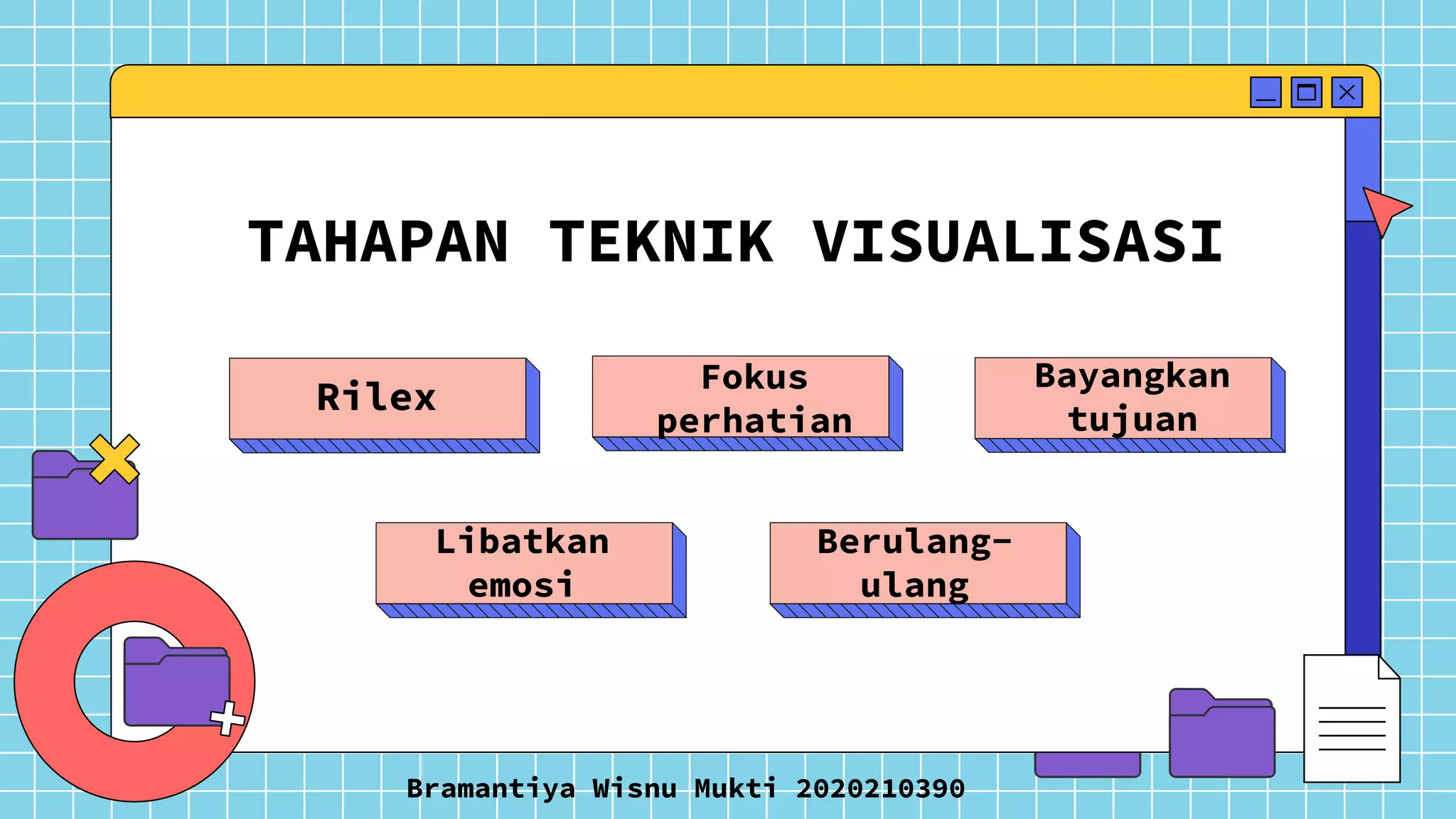 TAHAPAN TEKNIK VISUALISASI

Rilex

Fokus perhatian

Bayangkan tujuan

Libatkan emosi

Berulang-ulang

Bramantiya Wisnu Mukti 2020210390